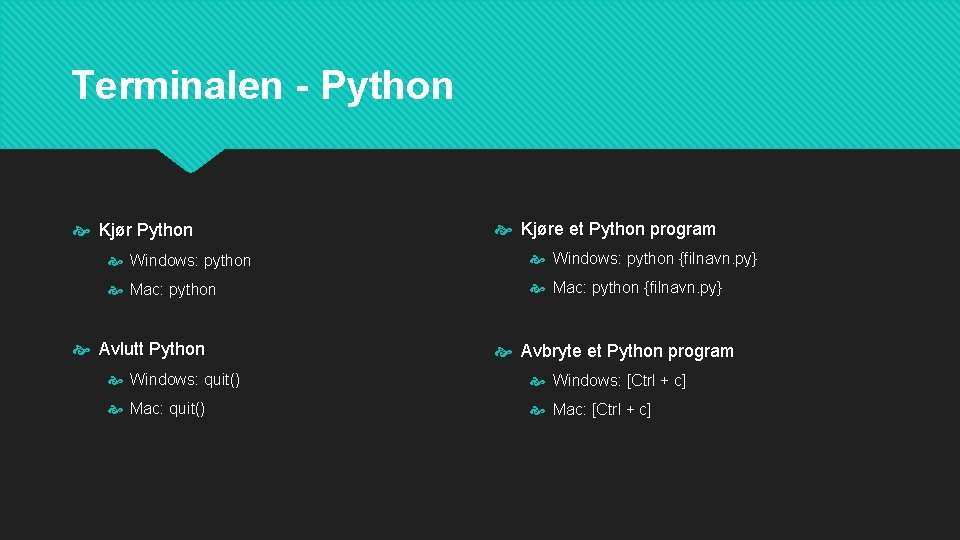 Terminalen - Python

Kjør Python

Windows: python

Mac: python

Avlutt Python

Windows: quit()

Mac: quit()

Kjøre et Python program

Windows: python {filnavn.py}

Mac: python {filnavn.py}

Avbryte et Python program

Windows: [Ctrl + c]

Mac: [Ctrl + c]